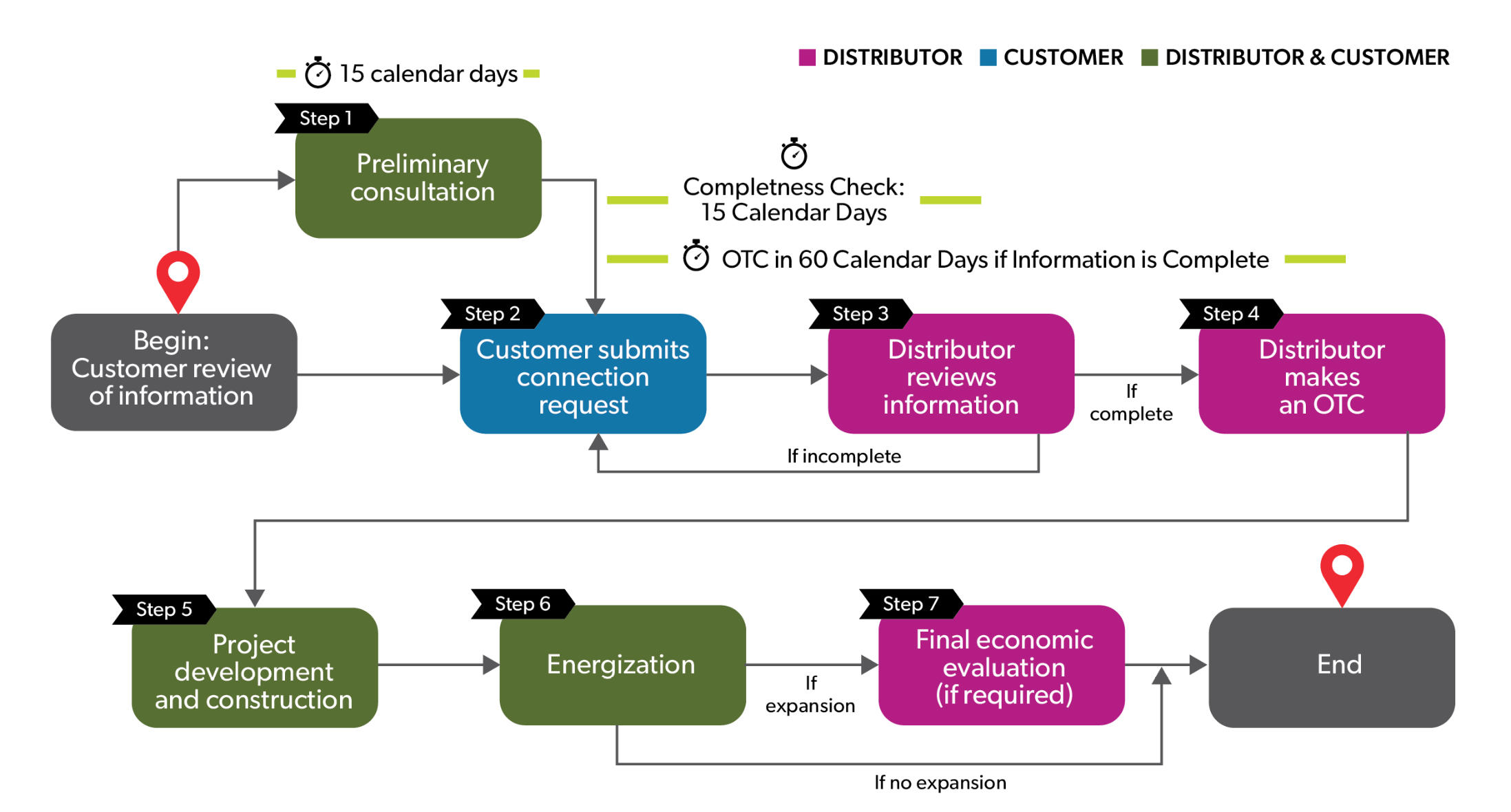 DISTRIBUTOR CUSTOMER DISTRIBUTOR & CUSTOMER

15 calendar days

Step 1
Preliminary consultation

Completness Check: 15 Calendar Days

OTC in 60 Calendar Days if Information is Complete

Begin: Customer review of information

Step 2
Customer submits connection request

Step 3
Distributor reviews information

If complete

Step 4
Distributor makes an OTC

If incomplete

Step 5
Project development and construction

Step 6
Energization

If expansion

Step 7
Final economic evaluation (if required)

End

If no expansion